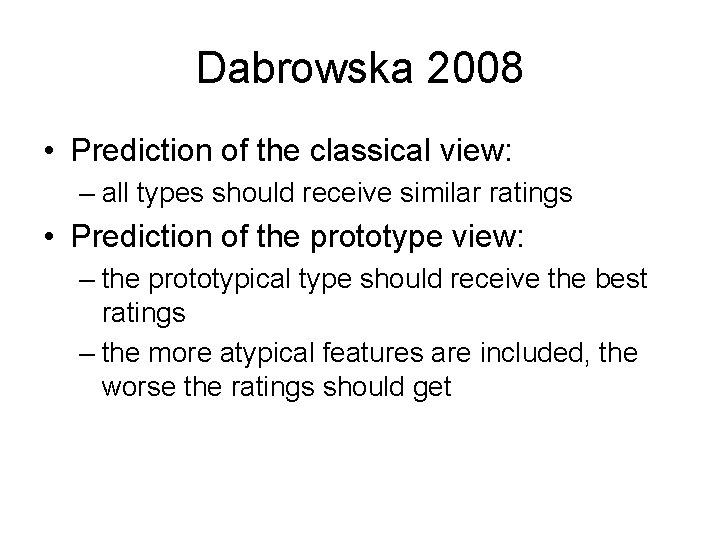 Dabrowska 2008

• Prediction of the classical view:
– all types should receive similar ratings

• Prediction of the prototype view:
– the prototypical type should receive the best ratings
– the more atypical features are included, the worse the ratings should get